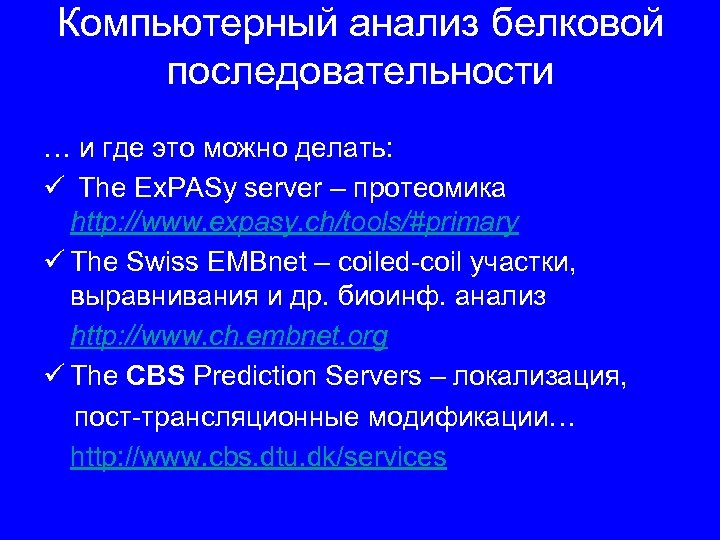 Компьютерный анализ белковой последовательности

… и где это можно делать:

✓ The ExPASy server – протеомика http://www.expasy.ch/tools/#primary

✓ The Swiss EMBnet – coiled-coil участки, выравнивания и др. биоинф. анализ

http://www.ch.embnet.org

✓ The CBS Prediction Servers – локализация, пост-трансляционные модификации…

http://www.cbs.dtu.dk/services